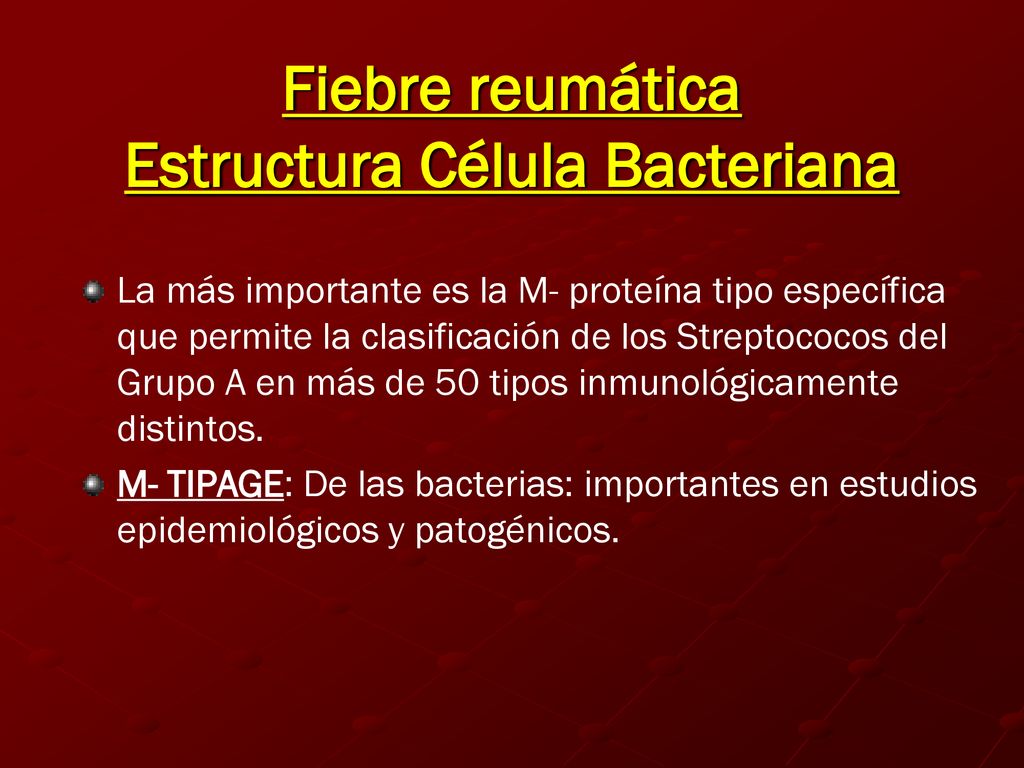 Fiebre reumática
Estructura Célula Bacteriana

La más importante es la M- proteína tipo específica que permite la clasificación de los Streptococos del Grupo A en más de 50 tipos inmunológicamente distintos.

M- TIPAGE: De las bacterias: importantes en estudios epidemiológicos y patogénicos.